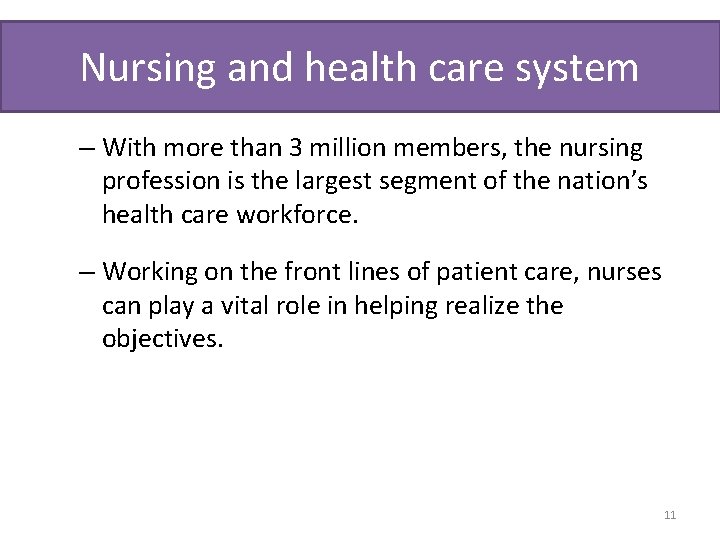 Nursing and health care system

– With more than 3 million members, the nursing profession is the largest segment of the nation’s health care workforce.

– Working on the front lines of patient care, nurses can play a vital role in helping realize the objectives.

11